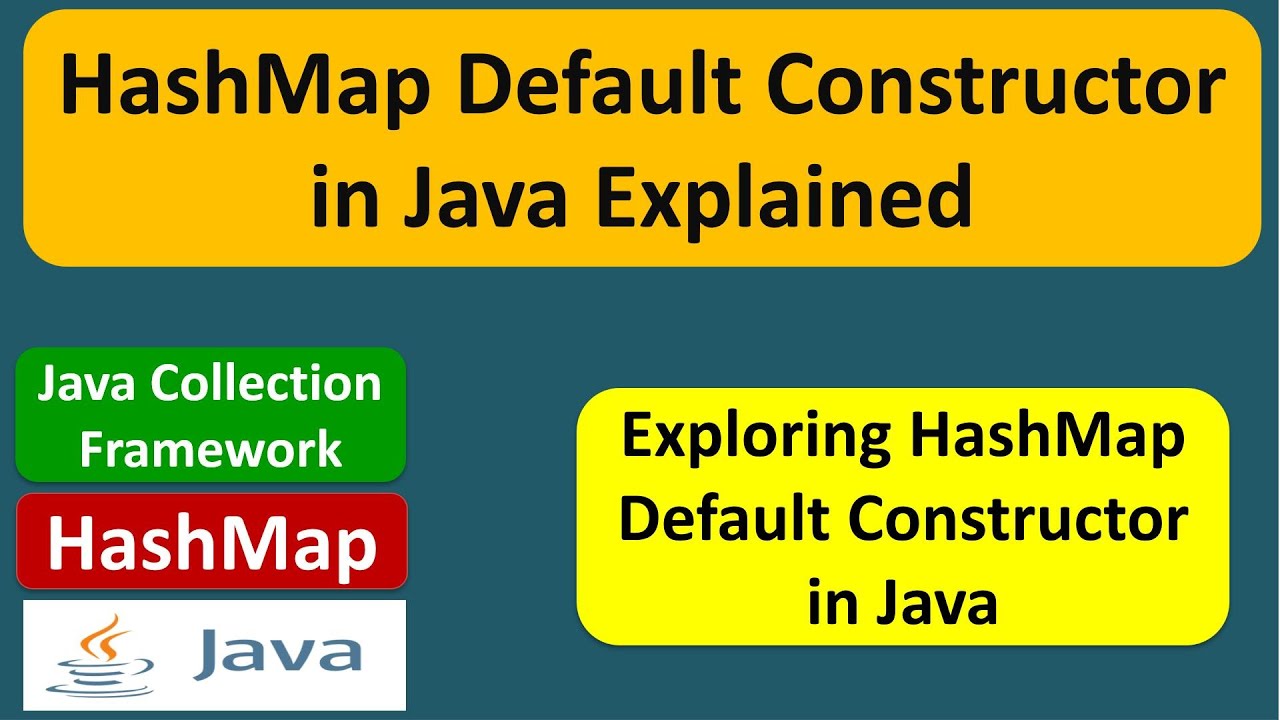 HashMap Default Constructor in Java Explained

Java Collection Framework

HashMap

Java

Exploring HashMap Default Constructor in Java